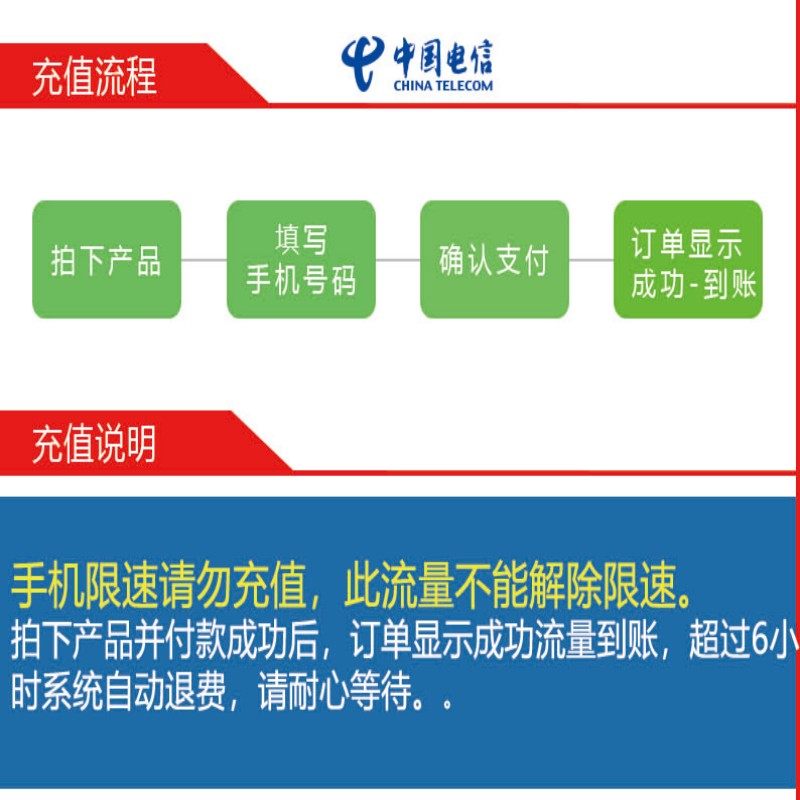 充值流程

中国电信
CHINA TELECOM

拍下产品

填写
手机号码

确认支付

订单显示
成功-到账

充值说明

手机限速请勿充值，此流量不能解除限速。
拍下产品并付款成功后，订单显示成功流量到账，超过6小时系统自动退费，请耐心等待。。